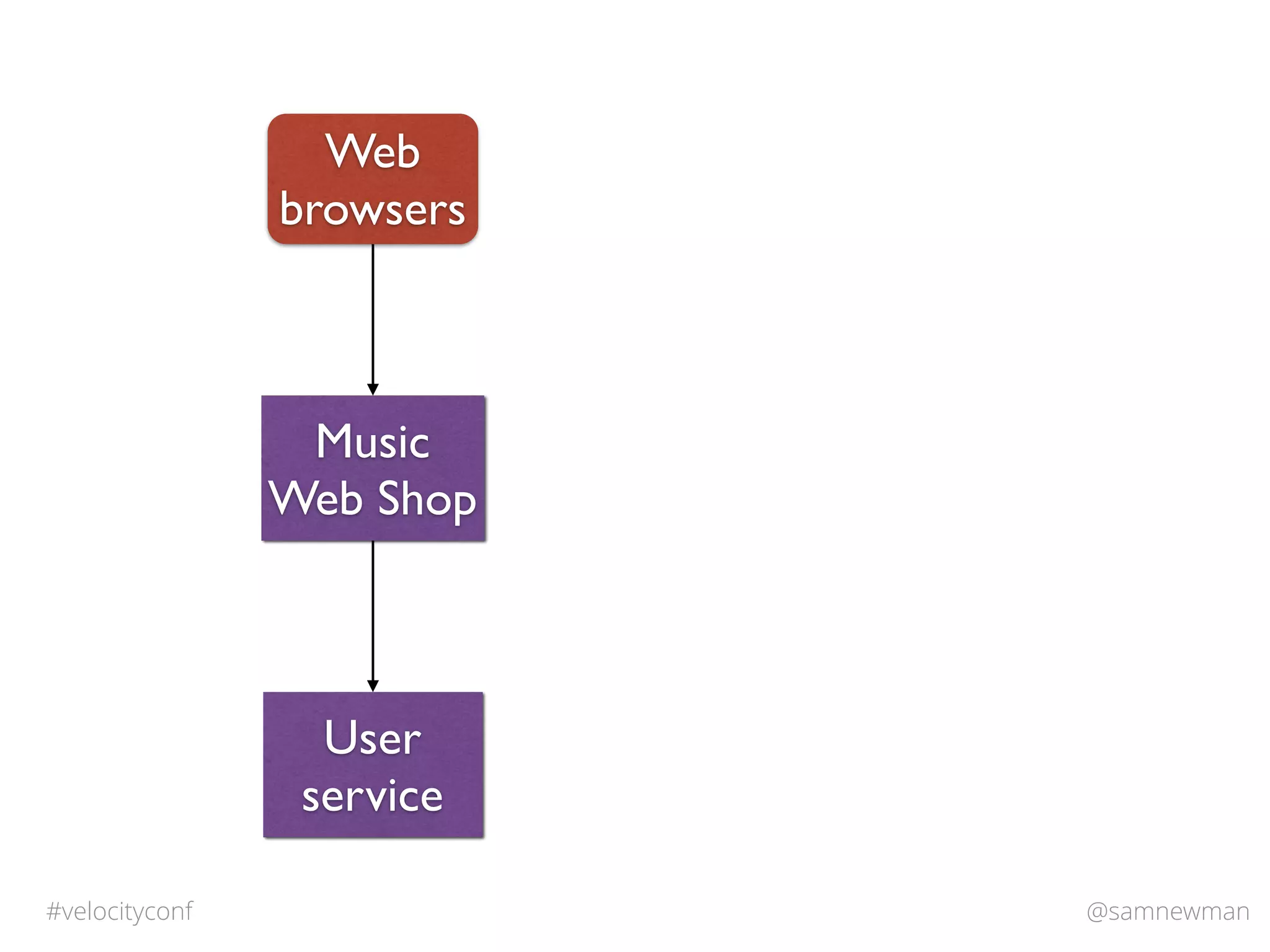 Web browsers

Music Web Shop

User service

#velocityconf

@samnewman